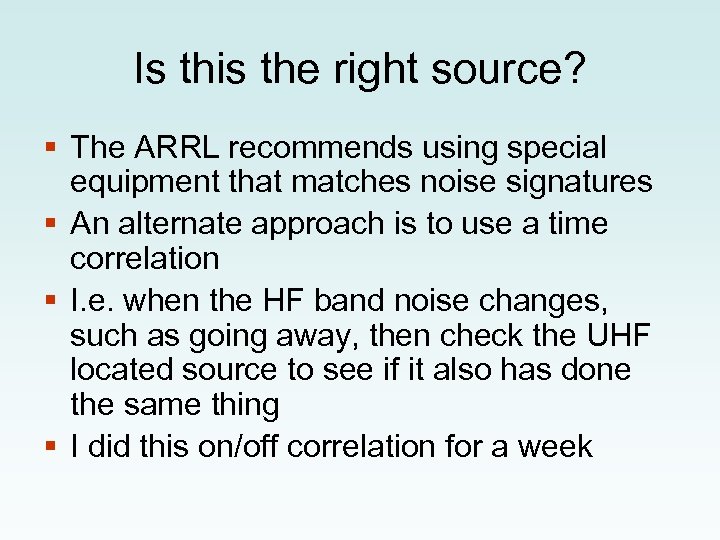 Is this the right source?

▪ The ARRL recommends using special equipment that matches noise signatures
▪ An alternate approach is to use a time correlation
▪ I.e. when the HF band noise changes, such as going away, then check the UHF located source to see if it also has done the same thing
▪ I did this on/off correlation for a week